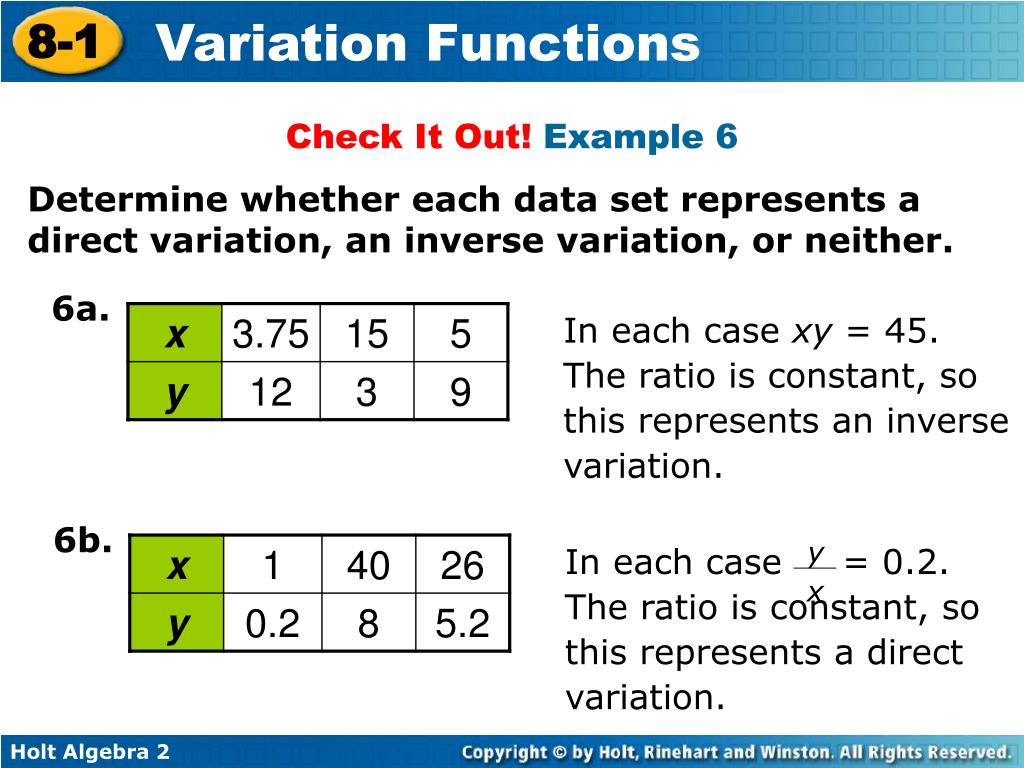 8-1 Variation Functions

Check It Out! Example 6

Determine whether each data set represents a direct variation, an inverse variation, or neither.

6a.

| x | 3.75 | 15 | 5 |
|---|---|---|---|
| y | 12 | 3 | 9 |

In each case $xy = 45$. The ratio is constant, so this represents an inverse variation.

6b.

| x | 1 | 40 | 26 |
|---|---|---|---|
| y | 0.2 | 8 | 5.2 |

In each case $\frac{y}{x} = 0.2$. The ratio is constant, so this represents a direct variation.

Holt Algebra 2

Copyright © by Holt, Rinehart and Winston. All Rights Reserved.